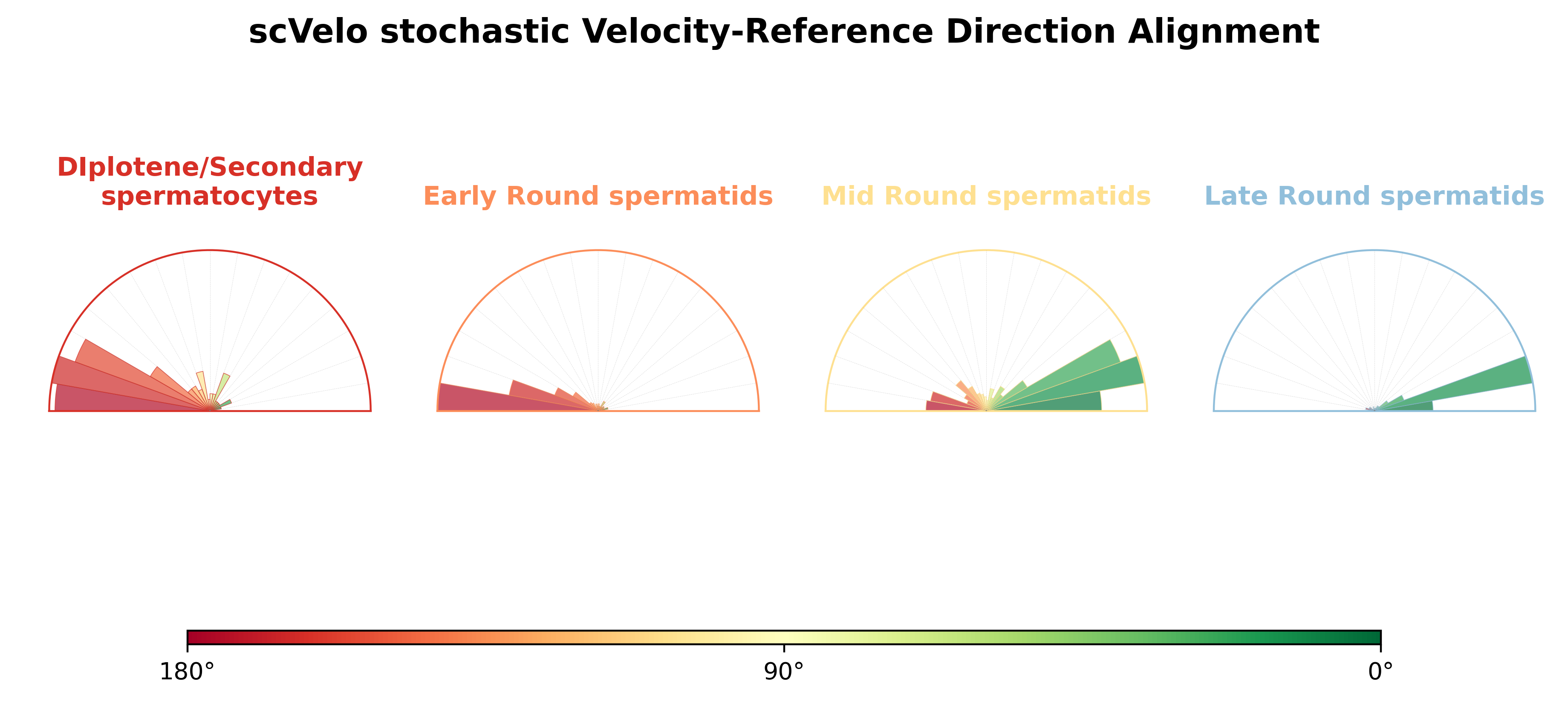 scVelo stochastic Velocity-Reference Direction Alignment

DIplotene/Secondary spermatocytes

Early Round spermatids

Mid Round spermatids

Late Round spermatids

180°

90°

0°